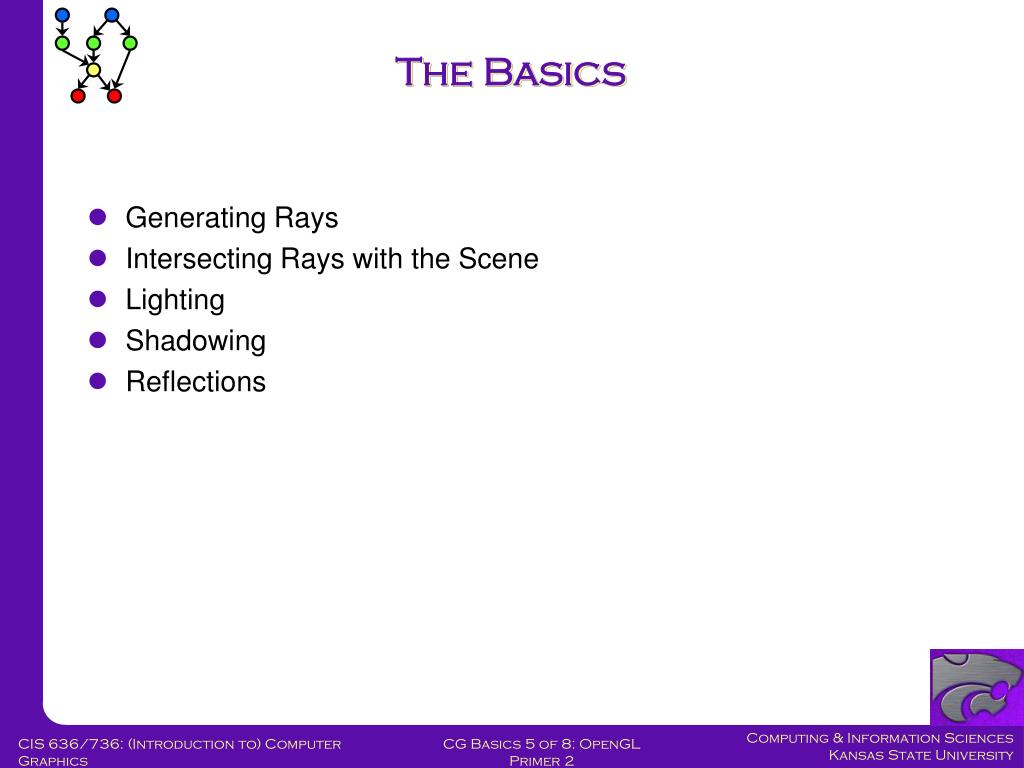 The Basics

- Generating Rays
- Intersecting Rays with the Scene
- Lighting
- Shadowing
- Reflections

CIS 636/736: (Introduction to) Computer Graphics

CG Basics 5 of 8: OpenGL Primer 2

Computing & Information Sciences
Kansas State University